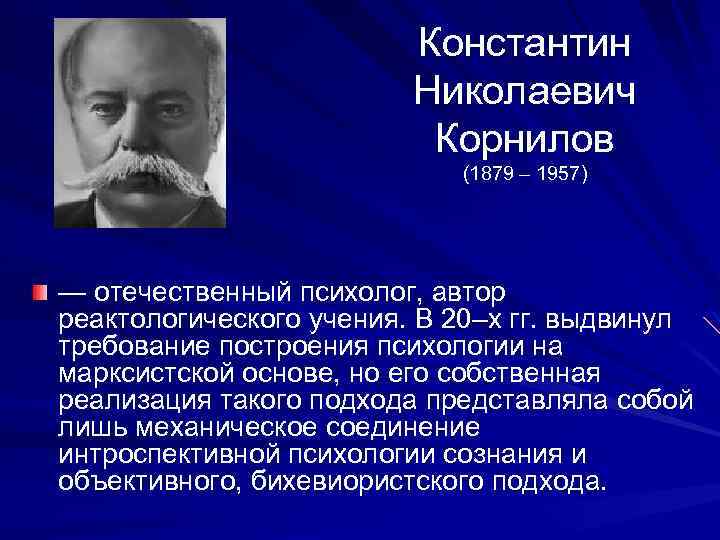 Константин Николаевич Корнилов
(1879 – 1957)

— отечественный психолог, автор реактологического учения. В 20–х гг. выдвинул требование построения психологии на марксистской основе, но его собственная реализация такого подхода представляла собой лишь механическое соединение интроспективной психологии сознания и объективного, бихевиористского подхода.